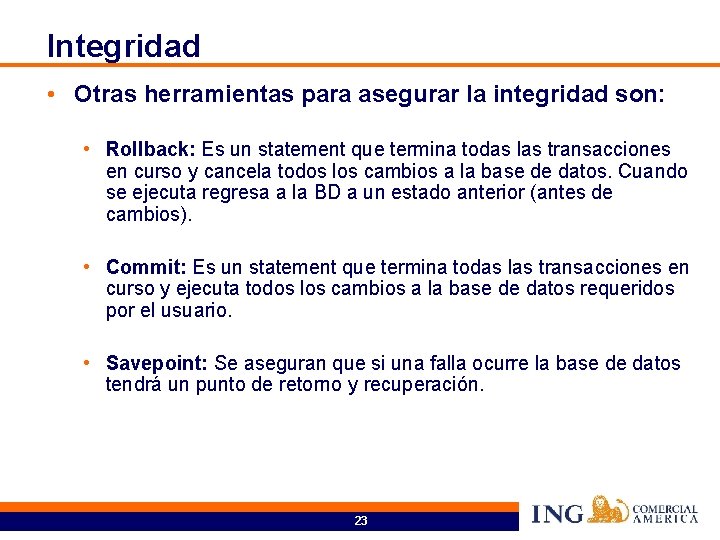 Integridad

• Otras herramientas para asegurar la integridad son:

• Rollback: Es un statement que termina todas las transacciones en curso y cancela todos los cambios a la base de datos. Cuando se ejecuta regresa a la BD a un estado anterior (antes de cambios).

• Commit: Es un statement que termina todas las transacciones en curso y ejecuta todos los cambios a la base de datos requeridos por el usuario.

• Savepoint: Se aseguran que si una falla ocurre la base de datos tendrá un punto de retorno y recuperación.

23

ING COMERCIAL AMERICA